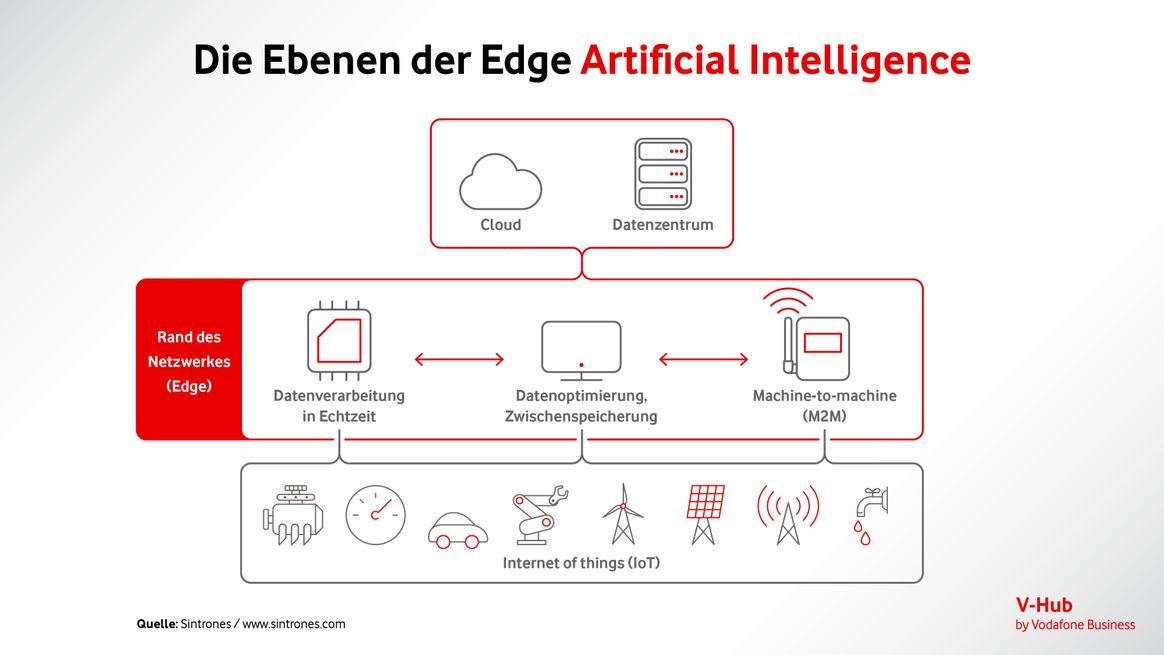 Die Ebenen der Edge Artificial Intelligence

Cloud

Datenzentrum

Rand des Netzwerkes (Edge)

Datenverarbeitung in Echtzeit

Datenoptimierung, Zwischenspeicherung

Machine-to-machine (M2M)

Internet of things (IoT)

Quelle: Sintrones / www.sintrones.com

V-Hub
by Vodafone Business